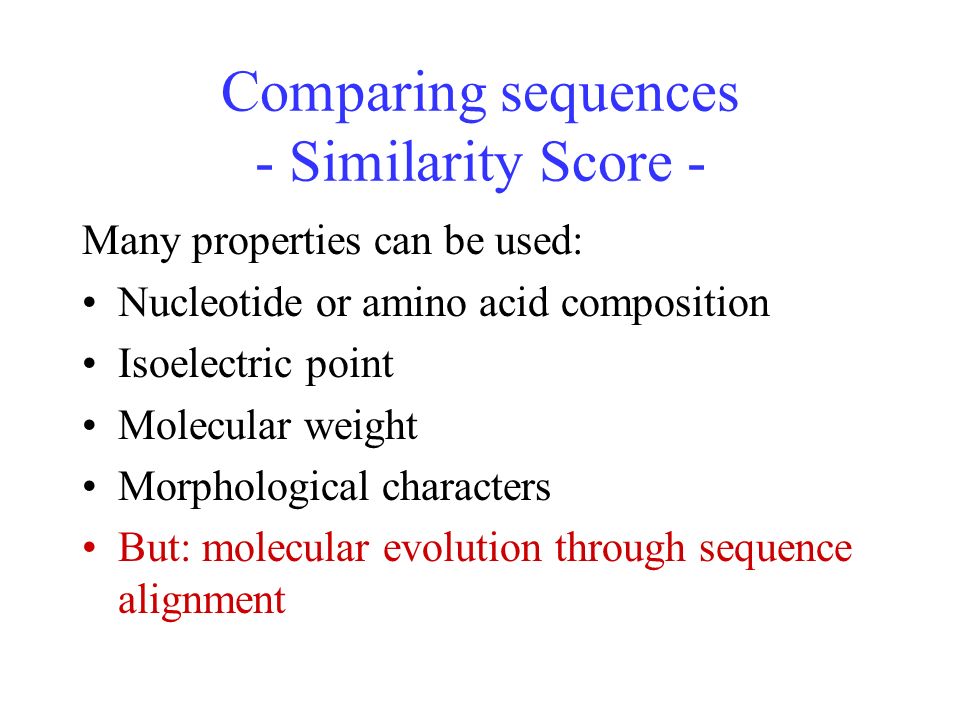 Comparing sequences
- Similarity Score -

Many properties can be used:

• Nucleotide or amino acid composition
• Isoelectric point
• Molecular weight
• Morphological characters
• But: molecular evolution through sequence alignment